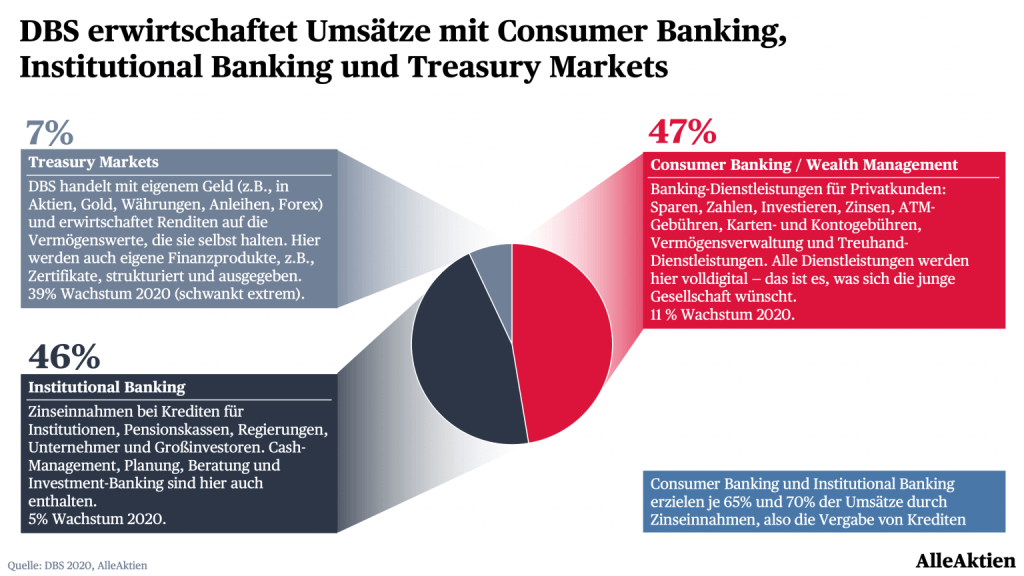 DBS erwirtschaftet Umsätze mit Consumer Banking, Institutional Banking und Treasury Markets

7%

Treasury Markets

DBS handelt mit eigenem Geld (z.B., in Aktien, Gold, Währungen, Anleihen, Forex) und erwirtschaftet Renditen auf die Vermögenswerte, die sie selbst halten. Hier werden auch eigene Finanzprodukte, z.B., Zertifikate, strukturiert und ausgegeben. 39% Wachstum 2020 (schwankt extrem).

46%

Institutional Banking

Zinseinnahmen bei Krediten für Institutionen, Pensionskassen, Regierungen, Unternehmer und Großinvestoren. Cash-Management, Planung, Beratung und Investment-Banking sind hier auch enthalten.
5% Wachstum 2020.

47%

Consumer Banking / Wealth Management

Banking-Dienstleistungen für Privatkunden: Sparen, Zahlen, Investieren, Zinsen, ATM-Gebühren, Karten- und Kontogebühren, Vermögensverwaltung und Treuhand-Dienstleistungen. Alle Dienstleistungen werden hier volldigital – das ist es, was sich die junge Gesellschaft wünscht.
11 % Wachstum 2020.

Consumer Banking und Institutional Banking erzielen je 65% und 70% der Umsätze durch Zinseinnahmen, also die Vergabe von Krediten

Quelle: DBS 2020, AlleAktien

AlleAktien